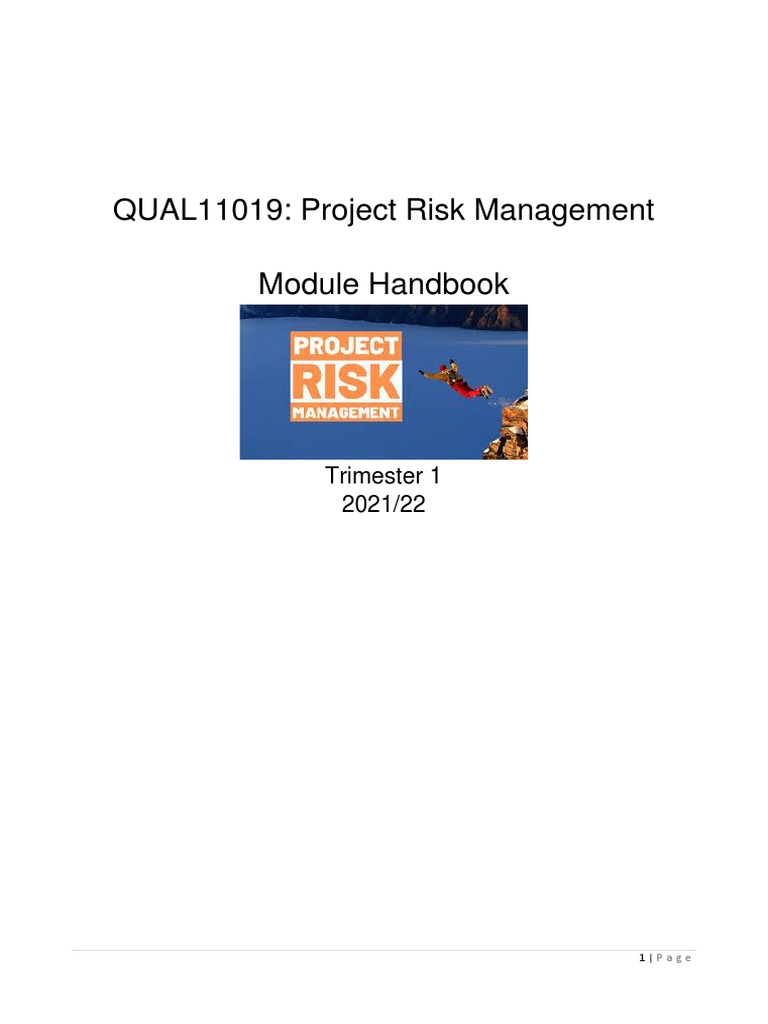 QUAL11019: Project Risk Management

Module Handbook

PROJECT
RISK
MANAGEMENT

Trimester 1
2021/22

1 | P a g e